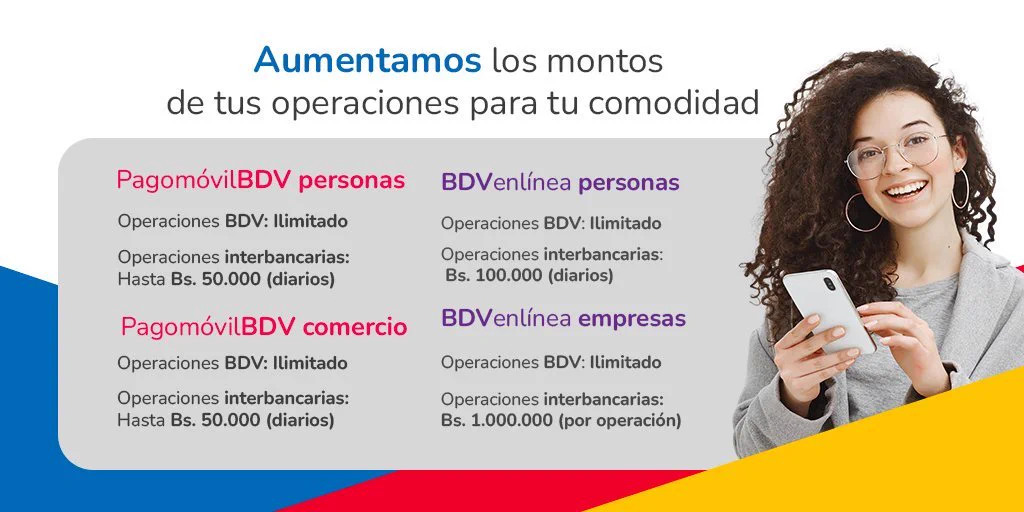 Aumentamos los montos
de tus operaciones para tu comodidad

PagomóvilBDV personas

Operaciones BDV: Ilimitado

Operaciones interbancarias:
Hasta Bs. 50.000 (diarios)

PagomóvilBDV comercio

Operaciones BDV: Ilimitado

Operaciones interbancarias:
Hasta Bs. 50.000 (diarios)

BDVenlínea personas

Operaciones BDV: Ilimitado

Operaciones interbancarias:
Bs. 100.000 (diarios)

BDVenlínea empresas

Operaciones BDV: Ilimitado

Operaciones interbancarias:
Bs. 1.000.000 (por operación)